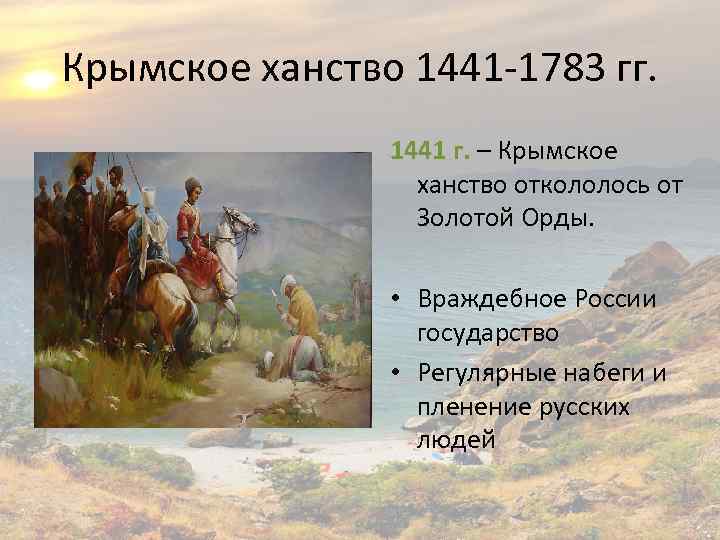 Крымское ханство 1441-1783 гг.

1441 г. – Крымское ханство откололось от Золотой Орды.

• Враждебное России государство
• Регулярные набеги и пленение русских людей